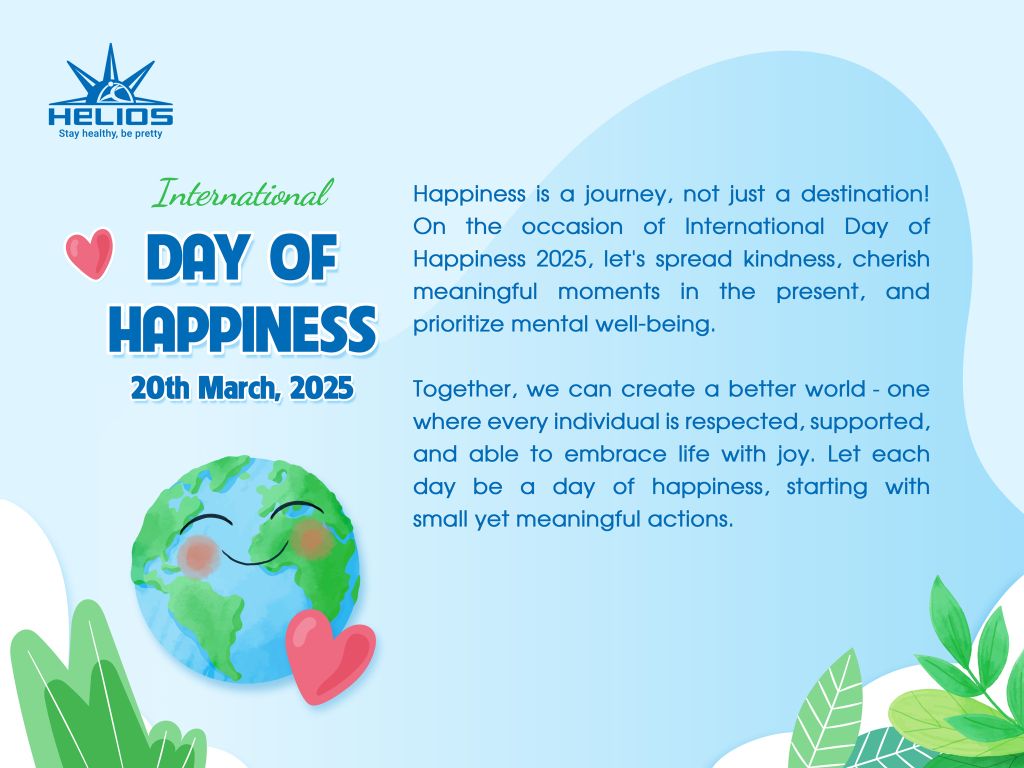 HELIOS
Stay healthy, be pretty

International
DAY OF
HAPPINESS
20th March, 2025

Happiness is a journey, not just a destination! On the occasion of International Day of Happiness 2025, let's spread kindness, cherish meaningful moments in the present, and prioritize mental well-being.

Together, we can create a better world - one where every individual is respected, supported, and able to embrace life with joy. Let each day be a day of happiness, starting with small yet meaningful actions.